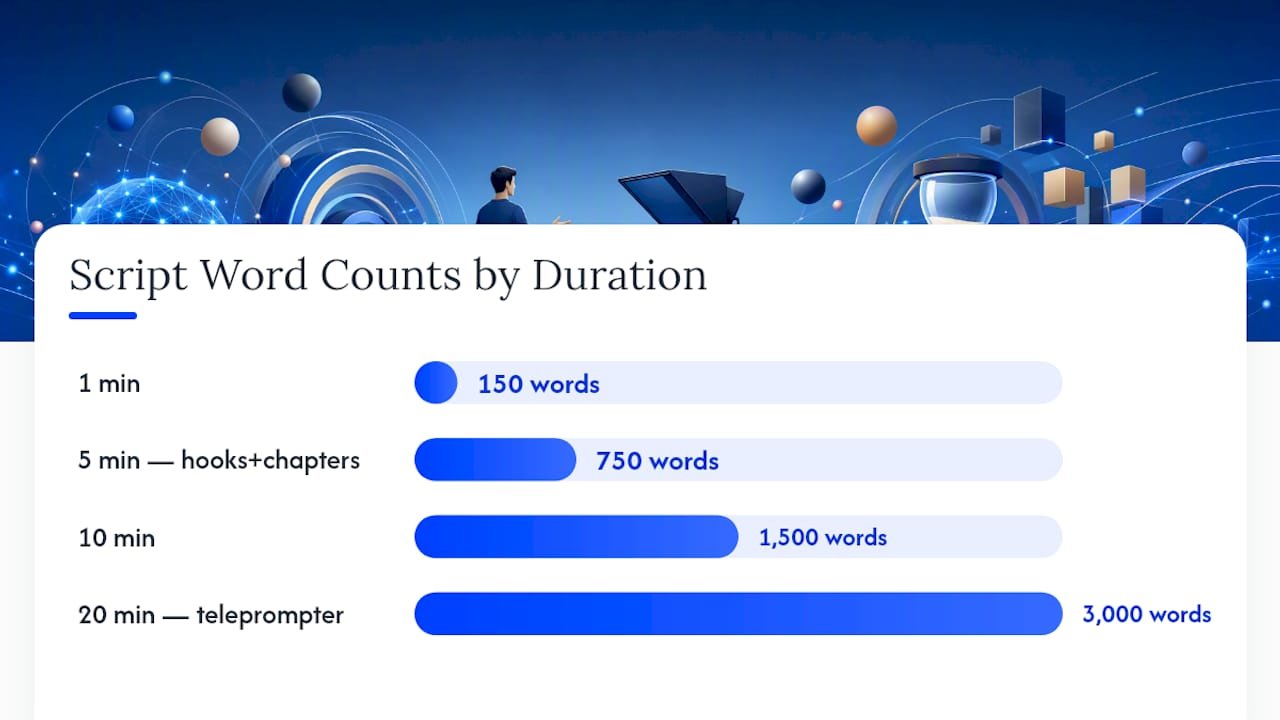 Script Word Counts by Duration

1 min 150 words

5 min — hooks+chapters 750 words

10 min 1,500 words

20 min — teleprompter 3,000 words